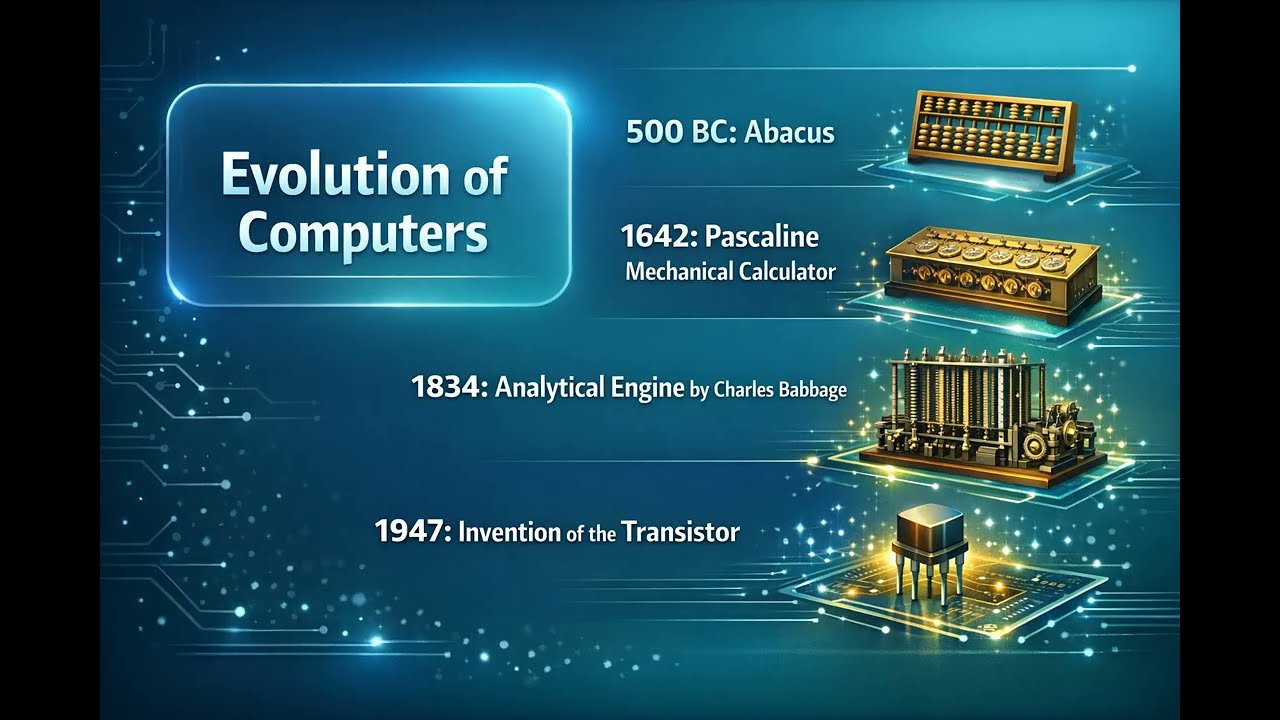 Evolution of Computers

500 BC: Abacus

1642: Pascaline Mechanical Calculator

1834: Analytical Engine by Charles Babbage

1947: Invention of the Transistor